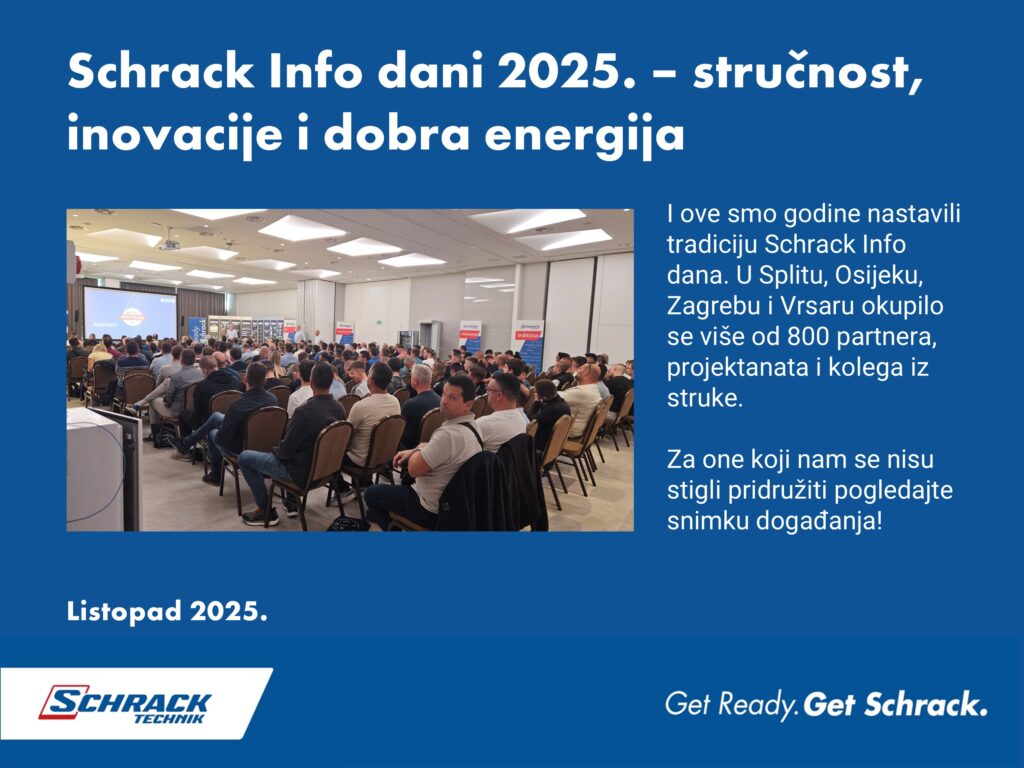 Schrack Info dani 2025. – stručnost, inovacije i dobra energija

I ove smo godine nastavili tradiciju Schrack Info dana. U Splitu, Osijeku, Zagrebu i Vrsaru okupilo se više od 800 partnera, projektanata i kolega iz struke.

Za one koji nam se nisu stigli pridružiti pogledajte snimku događanja!

Listopad 2025.

SCHRACK TECHNIK

Get Ready. Get Schrack.